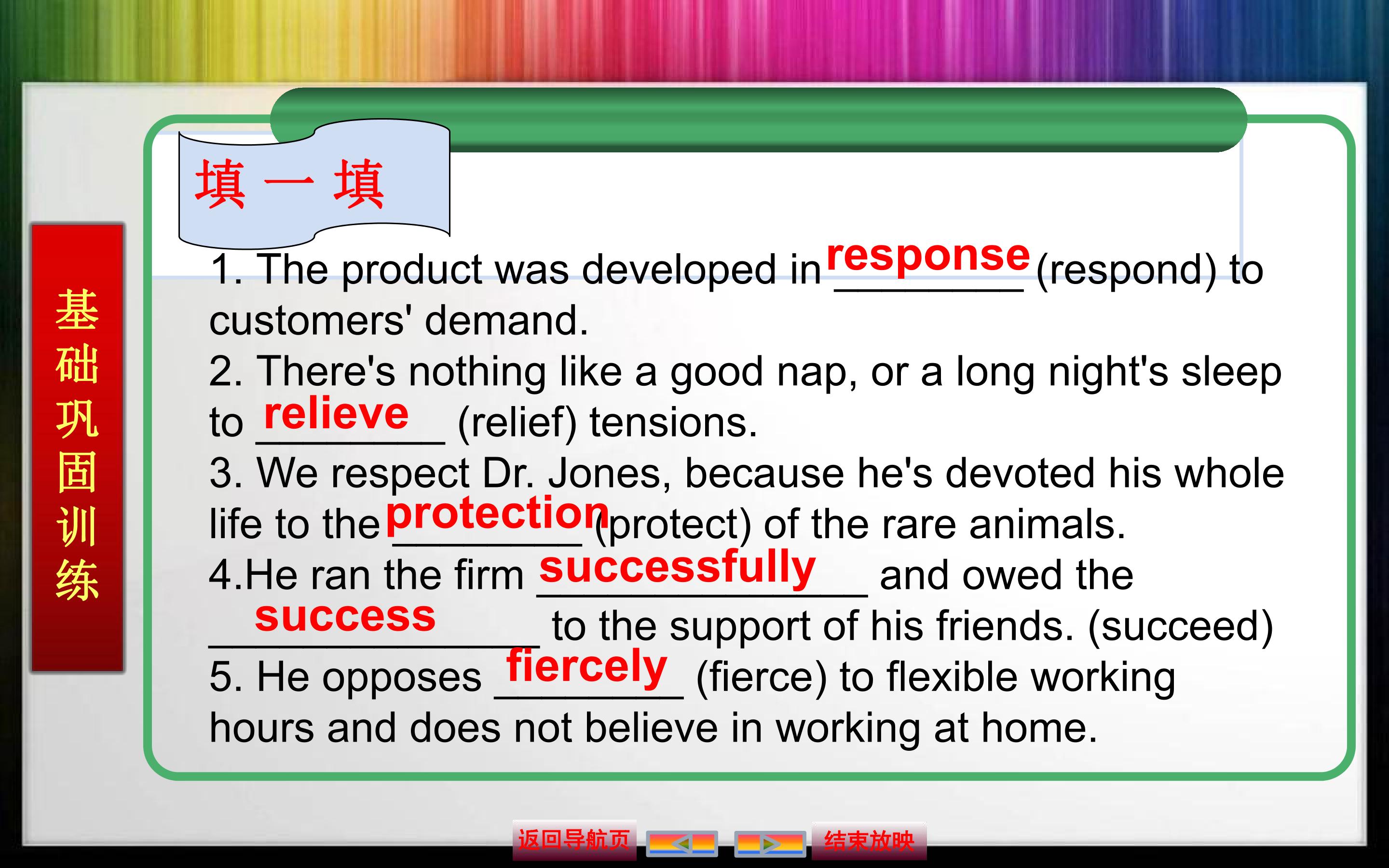 基础巩固训练

填一填

1. The product was developed in response (respond) to customers' demand.

2. There's nothing like a good nap, or a long night's sleep to relieve (relief) tensions.

3. We respect Dr. Jones, because he's devoted his whole life to the protection (protect) of the rare animals.

4.He ran the firm successfully and owed the success to the support of his friends. (succeed)

5. He opposes fiercely (fierce) to flexible working hours and does not believe in working at home.

返回导航页 结束放映